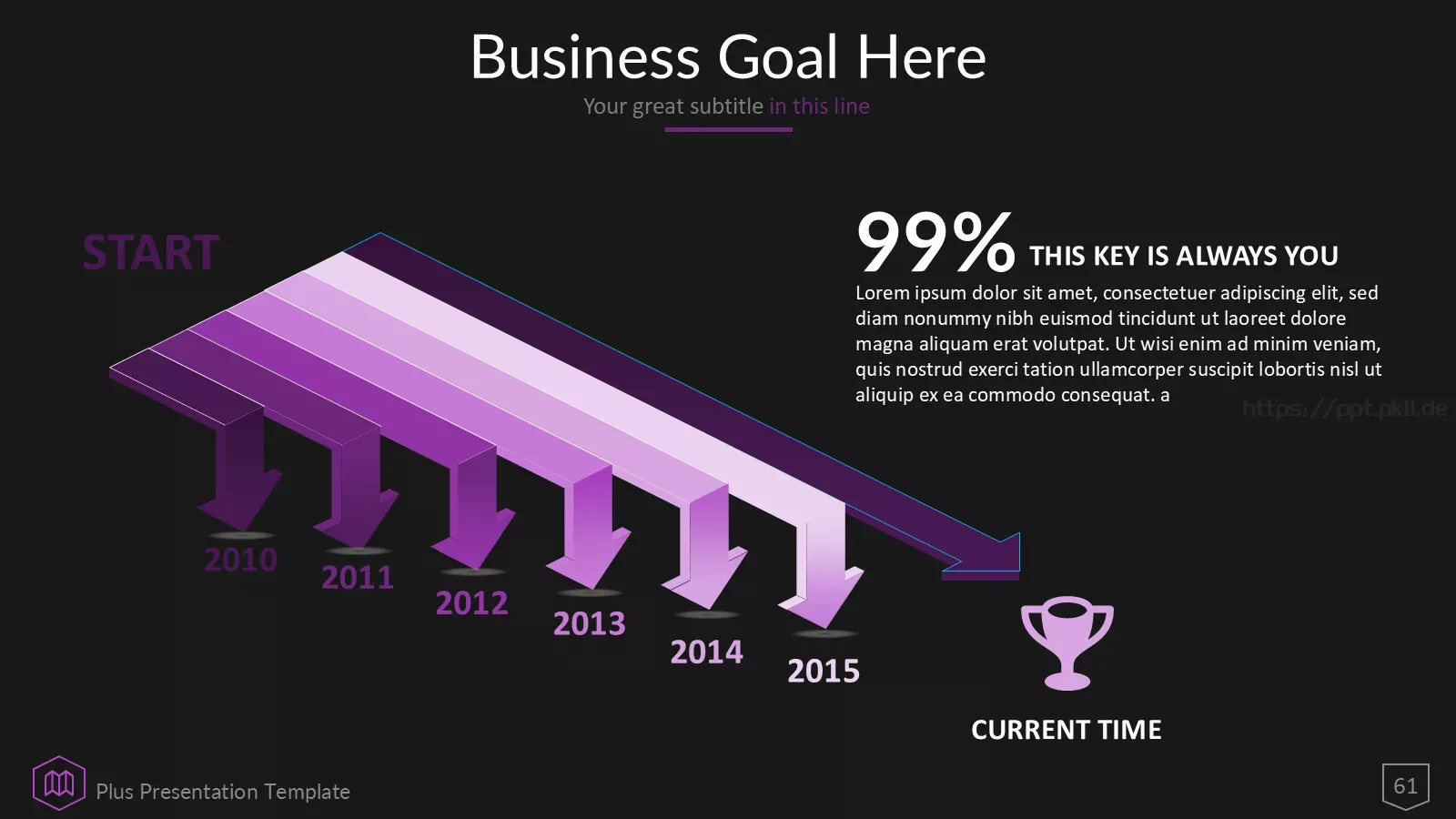 Business Goal Here

Your great subtitle in this line

START

99% THIS KEY IS ALWAYS YOU

Lorem ipsum dolor sit amet, consectetuer adipiscing elit, sed diam nonummy nibh euismod tincidunt ut laoreet dolore magna aliquam erat volutpat. Ut wisi enim ad minim veniam, quis nostrud exerci tation ullamcorper suscipit lobortis nisl ut aliquip ex ea commodo consequat. a

https://ppt.pkll.de

2010

2011

2012

2013

2014

2015

CURRENT TIME

Plus Presentation Template

61